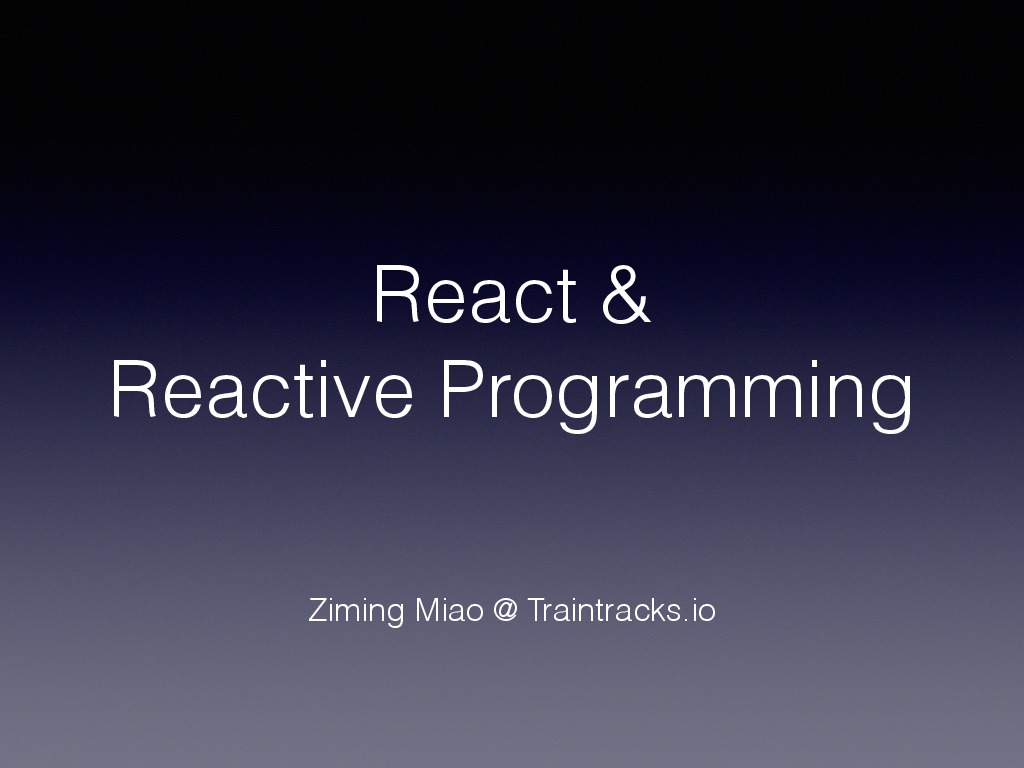 React &
Reactive Programming

Ziming Miao @ Traintracks.io